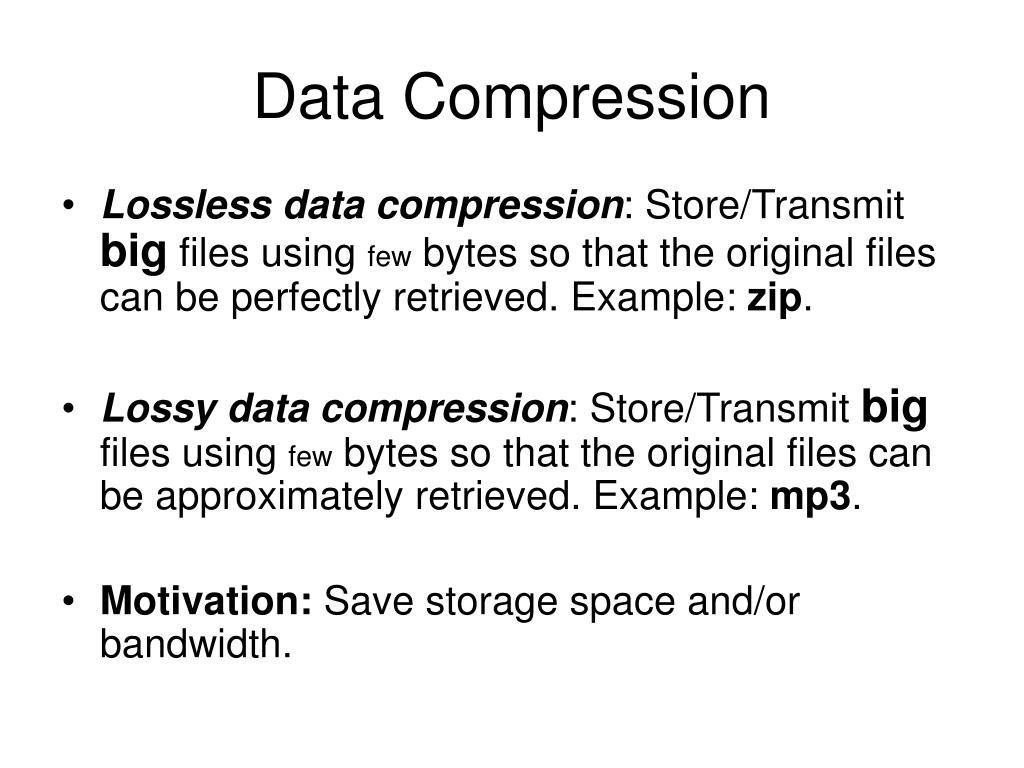 Data Compression

• Lossless data compression: Store/Transmit big files using few bytes so that the original files can be perfectly retrieved. Example: zip.

• Lossy data compression: Store/Transmit big files using few bytes so that the original files can be approximately retrieved. Example: mp3.

• Motivation: Save storage space and/or bandwidth.